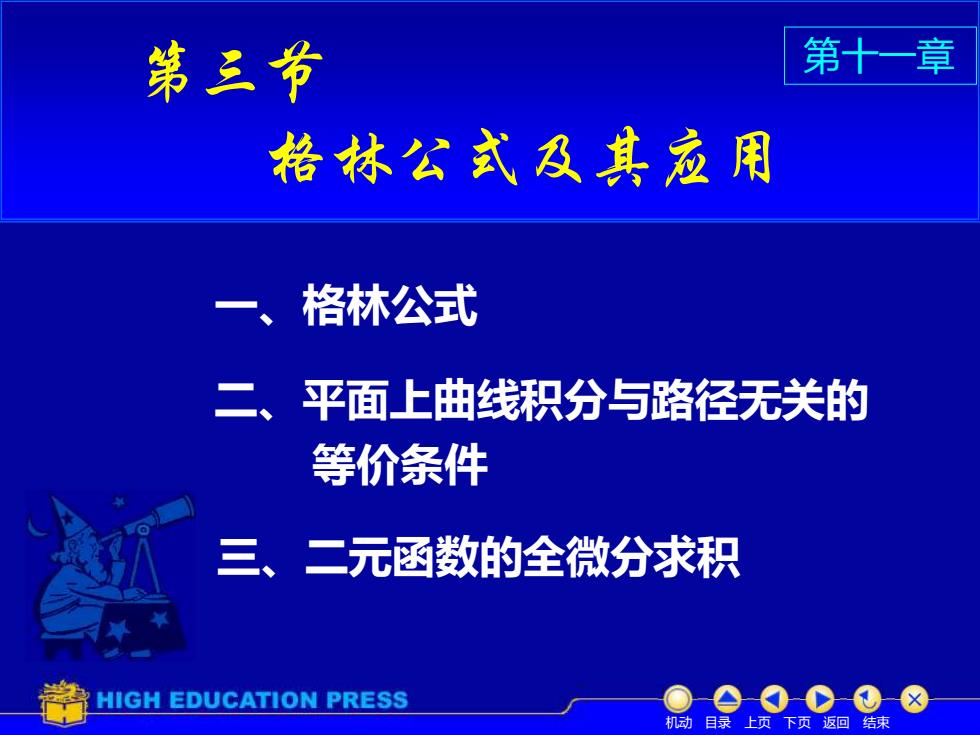 第三节

第十一章

格林公式及其应用

一、格林公式

二、平面上曲线积分与路径无关的等价条件

三、二元函数的全微分求积

HIGH EDUCATION PRESS

机动 目录 上页 下页 返回 结束